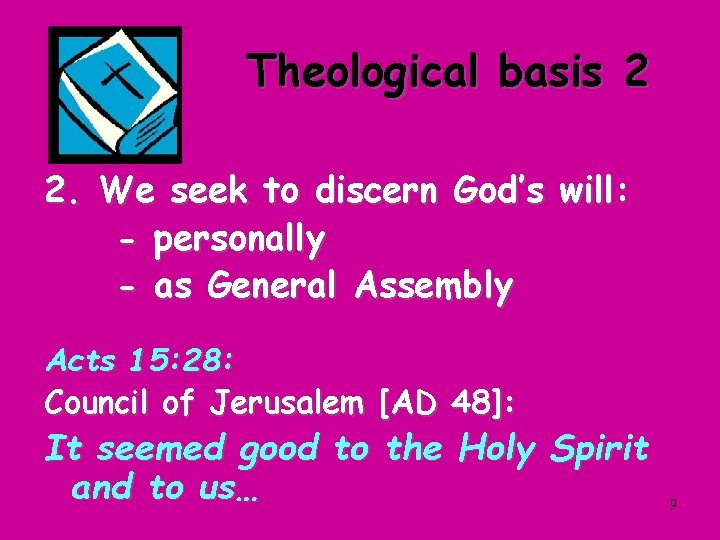 Theological basis 2

2. We seek to discern God's will:
- personally
- as General Assembly

Acts 15:28:
Council of Jerusalem [AD 48]:
It seemed good to the Holy Spirit and to us…

9